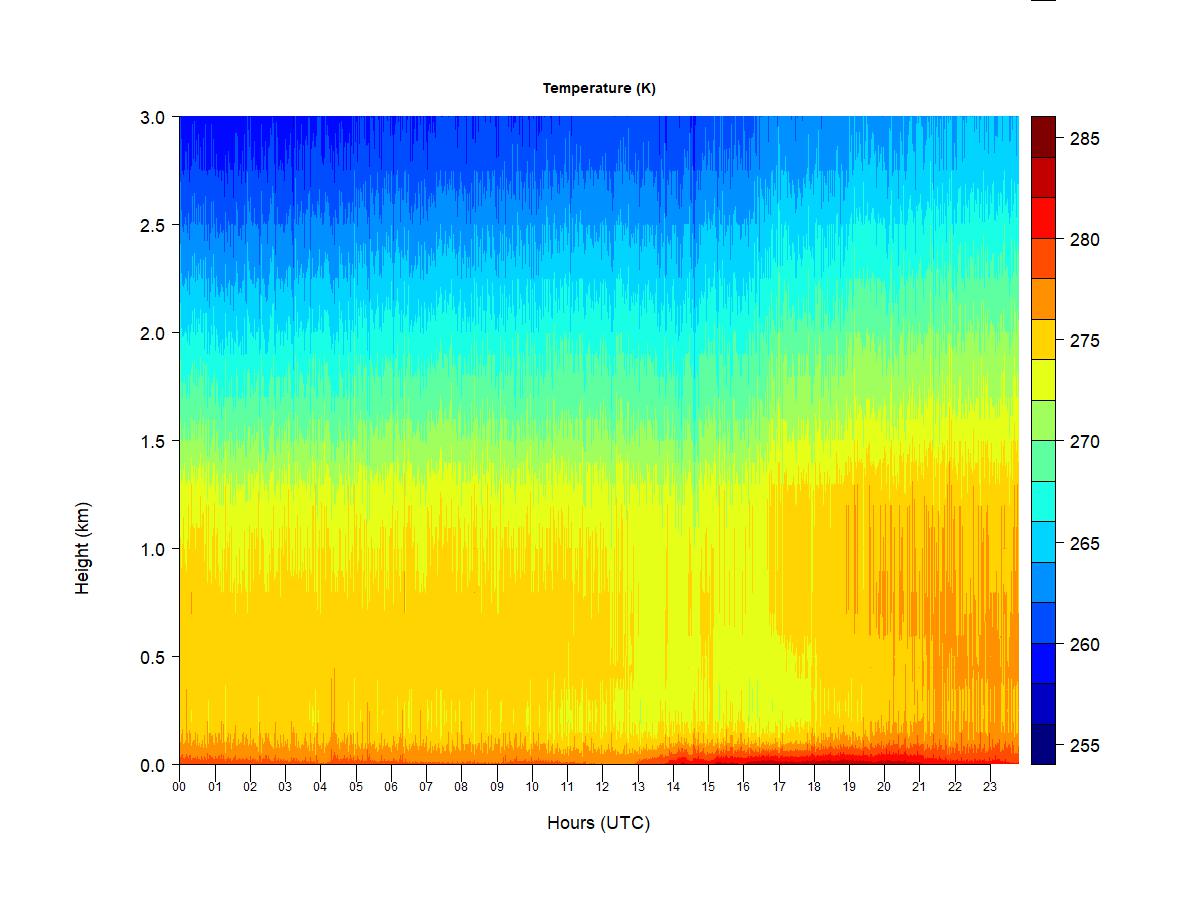 Temperature (K)

Height (km)

3.0
2.5
2.0
1.5
1.0
0.5
0.0

00 01 02 03 04 05 06 07 08 09 10 11 12 13 14 15 16 17 18 19 20 21 22 23

Hours (UTC)

285
280
275
270
265
260
255